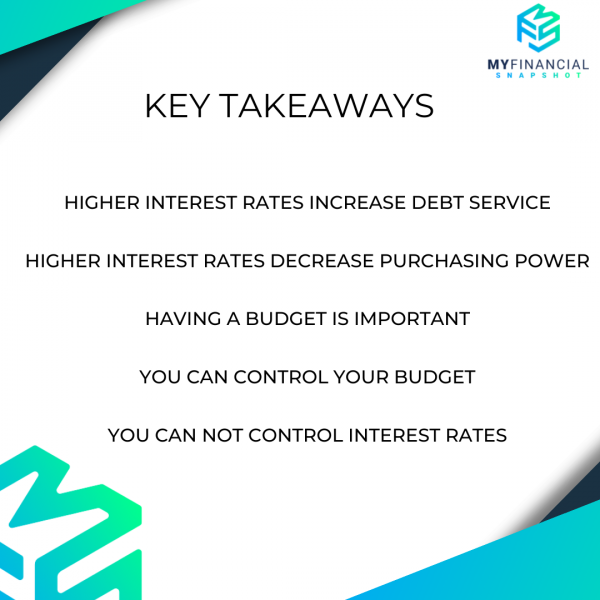 MYFINANCIAL
SNAPSHOT

KEY TAKEAWAYS

HIGHER INTEREST RATES INCREASE DEBT SERVICE

HIGHER INTEREST RATES DECREASE PURCHASING POWER

HAVING A BUDGET IS IMPORTANT

YOU CAN CONTROL YOUR BUDGET

YOU CAN NOT CONTROL INTEREST RATES